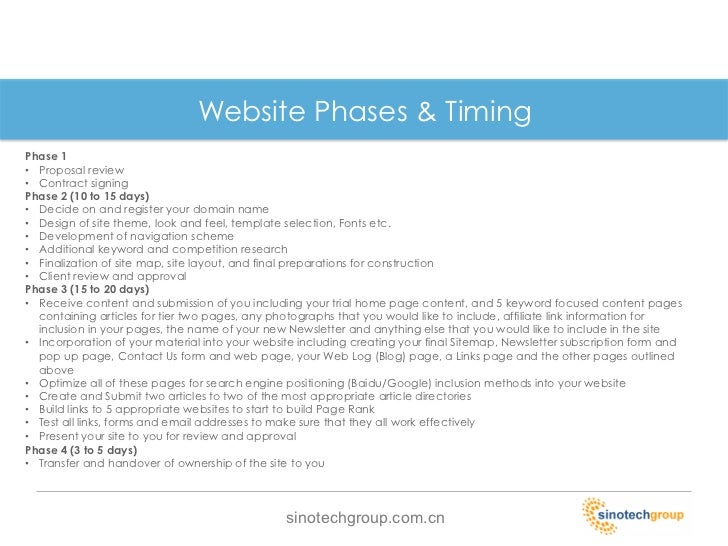 Website Phases & Timing

Phase 1
• Proposal review
• Contract signing
Phase 2 (10 to 15 days)
• Decide on and register your domain name
• Design of site theme, look and feel, template selection, Fonts etc.
• Development of navigation scheme
• Additional keyword and competition research
• Finalization of site map, site layout, and final preparations for construction
• Client review and approval
Phase 3 (15 to 20 days)
• Receive content and submission of you including your trial home page content, and 5 keyword focused content pages containing articles for tier two pages, any photographs that you would like to include, affiliate link information for inclusion in your pages, the name of your new Newsletter and anything else that you would like to include in the site
• Incorporation of your material into your website including creating your final Sitemap, Newsletter subscription form and pop up page, Contact Us form and web page, your Web Log (Blog) page, a Links page and the other pages outlined above
• Optimize all of these pages for search engine positioning (Baidu/Google) inclusion methods into your website
• Create and Submit two articles to two of the most appropriate article directories
• Build links to 5 appropriate websites to start to build Page Rank
• Test all links, forms and email addresses to make sure that they all work effectively
• Present your site to you for review and approval
Phase 4 (3 to 5 days)
• Transfer and handover of ownership of the site to you

sinotechgroup.com.cn

sinotechgroup